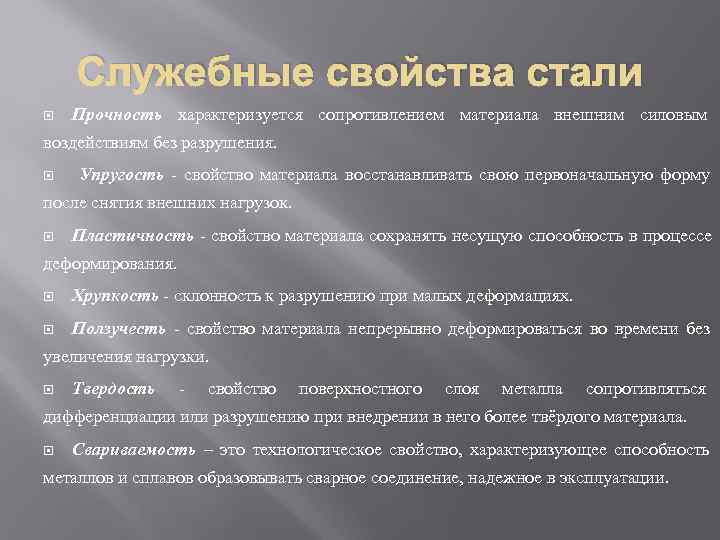 Служебные свойства стали

Прочность характеризуется сопротивлением материала внешним силовым воздействиям без разрушения.

Упругость - свойство материала восстанавливать свою первоначальную форму после снятия внешних нагрузок.

Пластичность - свойство материала сохранять несущую способность в процессе деформирования.

Хрупкость - склонность к разрушению при малых деформациях.

Ползучесть - свойство материала непрерывно деформироваться во времени без увеличения нагрузки.

Твердость - свойство поверхностного слоя металла сопротивляться дифференциации или разрушению при внедрении в него более твёрдого материала.

Свариваемость – это технологическое свойство, характеризующее способность металлов и сплавов образовывать сварное соединение, надежное в эксплуатации.